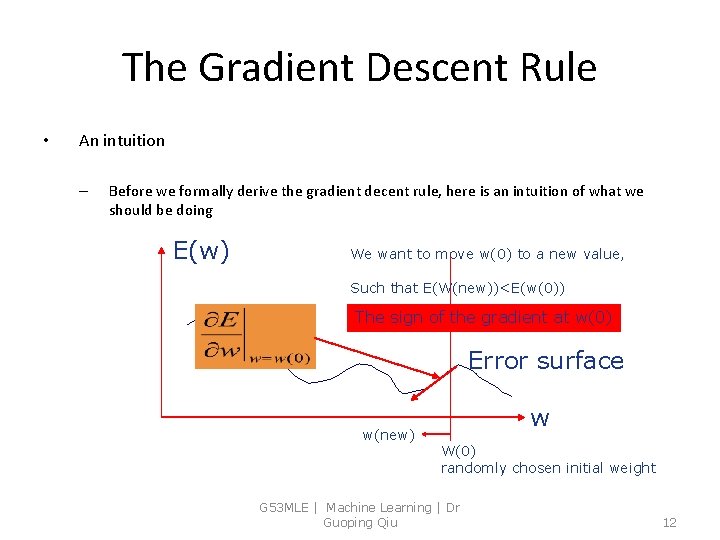 The Gradient Descent Rule

• An intuition

– Before we formally derive the gradient decent rule, here is an intuition of what we should be doing

E(w)

We want to move w(0) to a new value,

Such that E(W(new))<E(w(0))

The sign of the gradient at w(0)

$\left.\frac{\partial E}{\partial w}\right|_{w=w(0)}$

Error surface

w

w(new)

W(0)
randomly chosen initial weight

G53MLE | Machine Learning | Dr Guoping Qiu

12